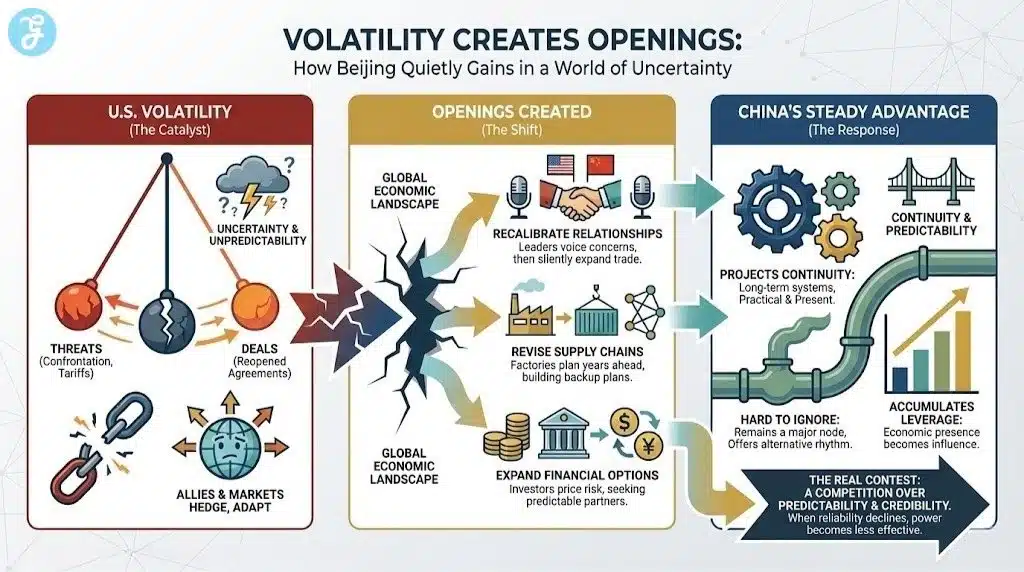 VOLATILITY CREATES OPENINGS:
How Beijing Quietly Gains in a World of Uncertainty

U.S. VOLATILITY
(The Catalyst)

UNCERTAINTY & UNPREDICTABILITY

THREATS
(Confrontation, Tariffs)

DEALS
(Reopened Agreements)

ALLIES & MARKETS HEDGE, ADAPT

OPENINGS CREATED
(The Shift)

GLOBAL ECONOMIC LANDSCAPE

RECALIBRATE RELATIONSHIPS
Leaders voice concerns, then silently expand trade.

REVISE SUPPLY CHAINS
Factories plan years ahead, building backup plans.

GLOBAL ECONOMIC LANDSCAPE

EXPAND FINANCIAL OPTIONS
Investors price risk, seeking predictable partners.

CHINA'S STEADY ADVANTAGE
(The Response)

CONTINUITY & PREDICTABILITY

PROJECTS CONTINUITY:
Long-term systems, Practical & Present.

HARD TO IGNORE:
Remains a major node, Offers alternative rhythm.

ACCUMULATES LEVERAGE:
Economic presence becomes influence.

THE REAL CONTEST:
A COMPETITION OVER PREDICTABILITY & CREDIBILITY.
When reliability declines, power becomes less effective.